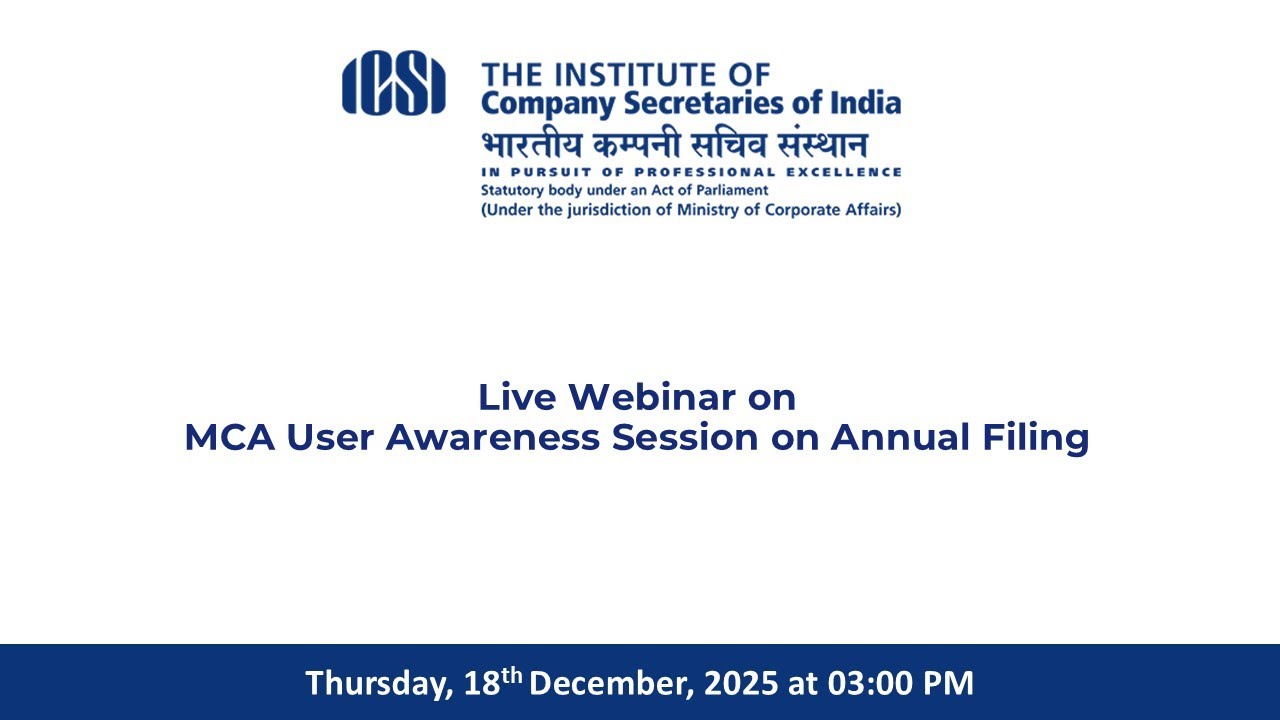 ICSI

THE INSTITUTE OF
Company Secretaries of India
भारतीय कम्पनी सचिव संस्थान
IN PURSUIT OF PROFESSIONAL EXCELLENCE
Statutory body under an Act of Parliament
(Under the jurisdiction of Ministry of Corporate Affairs)

Live Webinar on
MCA User Awareness Session on Annual Filing

Thursday, 18$^{th}$ December, 2025 at 03:00 PM